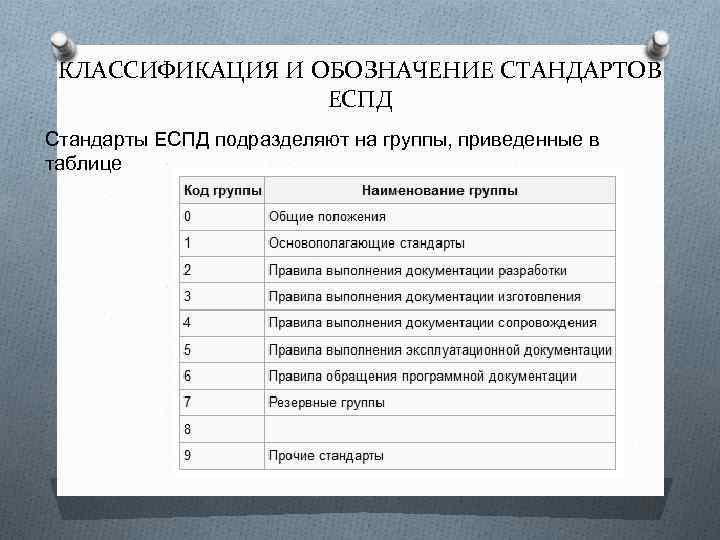 КЛАССИФИКАЦИЯ И ОБОЗНАЧЕНИЕ СТАНДАРТОВ ЕСПД

Стандарты ЕСПД подразделяют на группы, приведенные в таблице

| Код группы | Наименование группы |
|---|---|
| 0 | Общие положения |
| 1 | Основополагающие стандарты |
| 2 | Правила выполнения документации разработки |
| 3 | Правила выполнения документации изготовления |
| 4 | Правила выполнения документации сопровождения |
| 5 | Правила выполнения эксплуатационной документации |
| 6 | Правила обращения программной документации |
| 7 | Резервные группы |
| 8 | |
| 9 | Прочие стандарты |